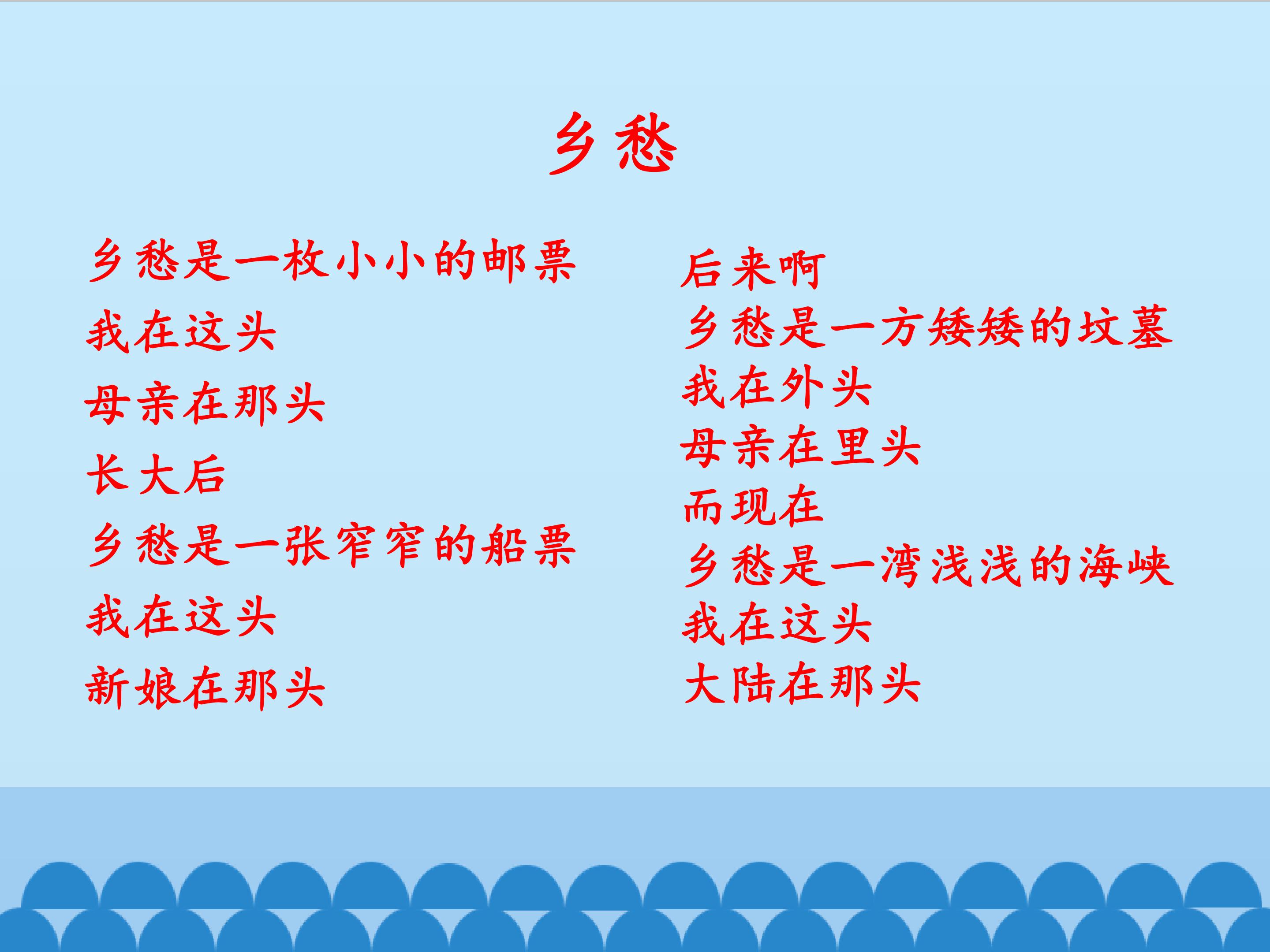 乡愁

乡愁是一枚小小的邮票
我在这头
母亲在那头
长大后
乡愁是一张窄窄的船票
我在这头
新娘在那头

后来啊
乡愁是一方矮矮的坟墓
我在外头
母亲在里头
而现在
乡愁是一湾浅浅的海峡
我在这头
大陆在那头